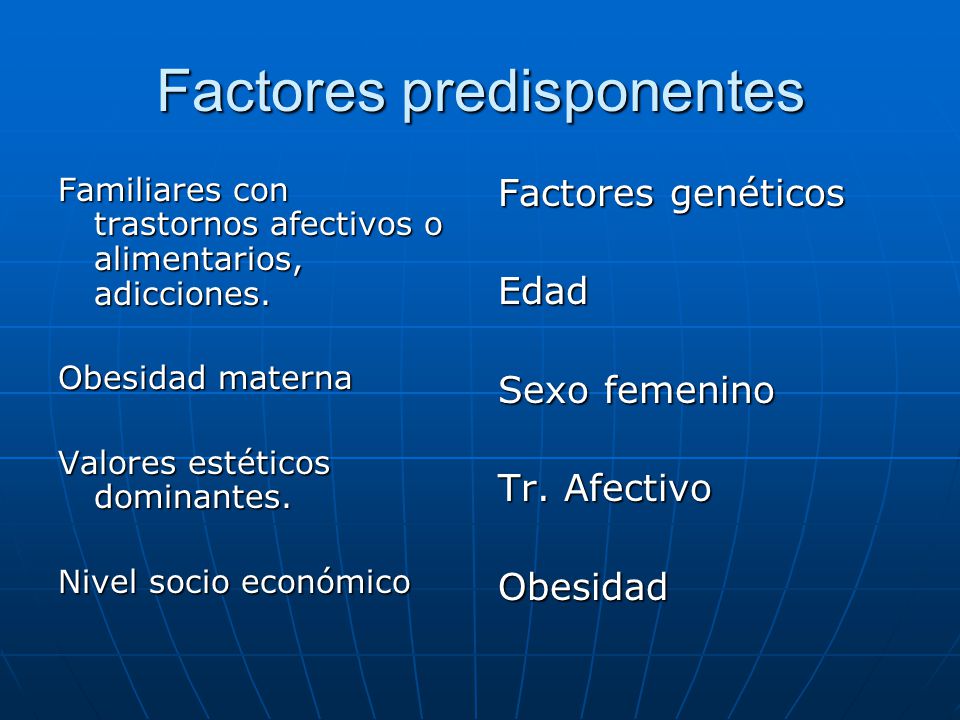 Factores predisponentes

Familiares con trastornos afectivos o alimentarios, adicciones.

Obesidad materna

Valores estéticos dominantes.

Nivel socio económico

Factores genéticos

Edad

Sexo femenino

Tr. Afectivo

Obesidad